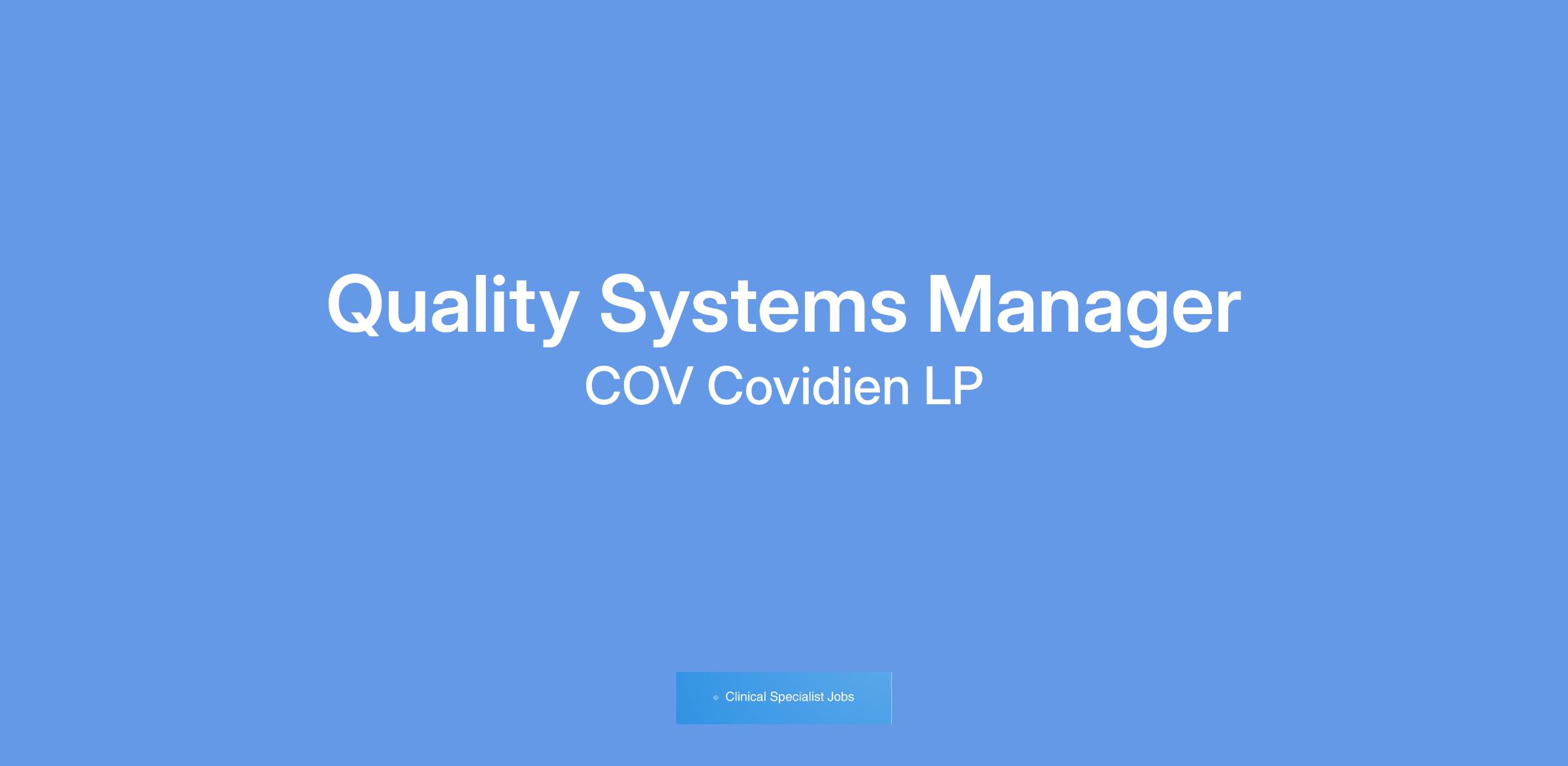 Quality Systems Manager

COV Covidien LP

Clinical Specialist Jobs